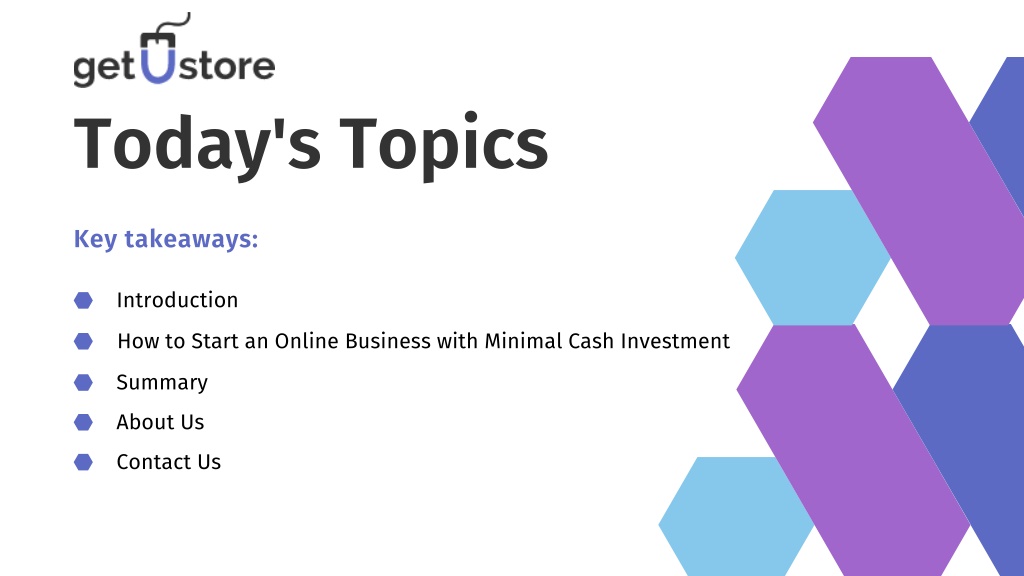 getUstore

Today's Topics

Key takeaways:

Introduction

How to Start an Online Business with Minimal Cash Investment

Summary

About Us

Contact Us